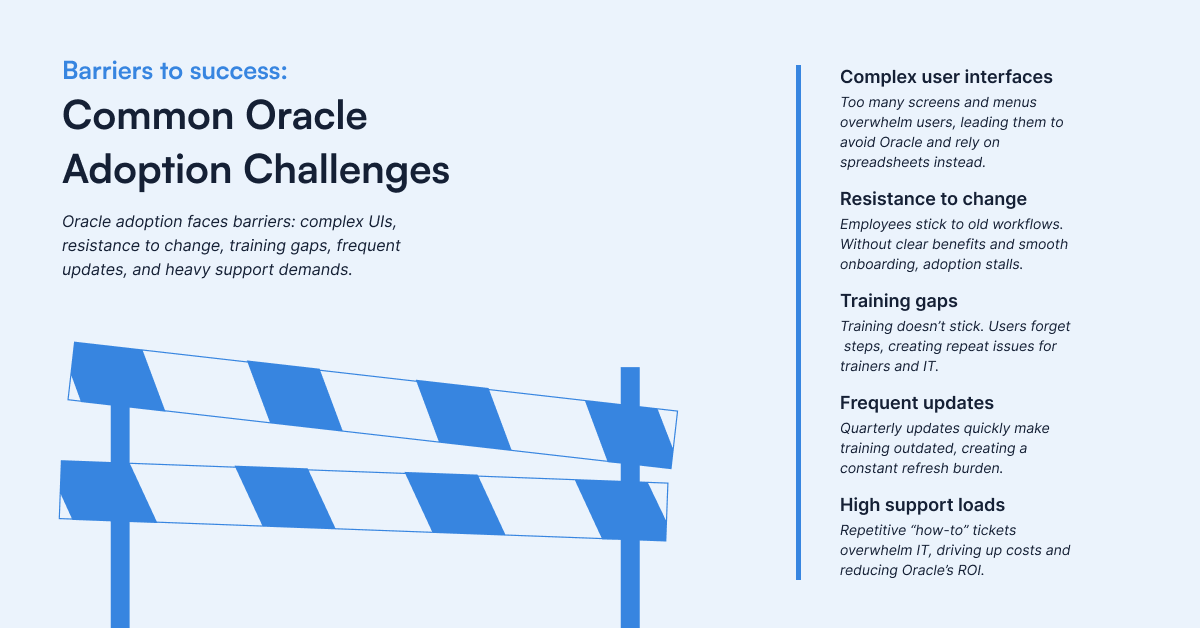 Barriers to success:

Common Oracle Adoption Challenges

Oracle adoption faces barriers: complex UIs, resistance to change, training gaps, frequent updates, and heavy support demands.

Complex user interfaces

Too many screens and menus overwhelm users, leading them to avoid Oracle and rely on spreadsheets instead.

Resistance to change

Employees stick to old workflows. Without clear benefits and smooth onboarding, adoption stalls.

Training gaps

Training doesn't stick. Users forget steps, creating repeat issues for trainers and IT.

Frequent updates

Quarterly updates quickly make training outdated, creating a constant refresh burden.

High support loads

Repetitive "how-to" tickets overwhelm IT, driving up costs and reducing Oracle's ROI.